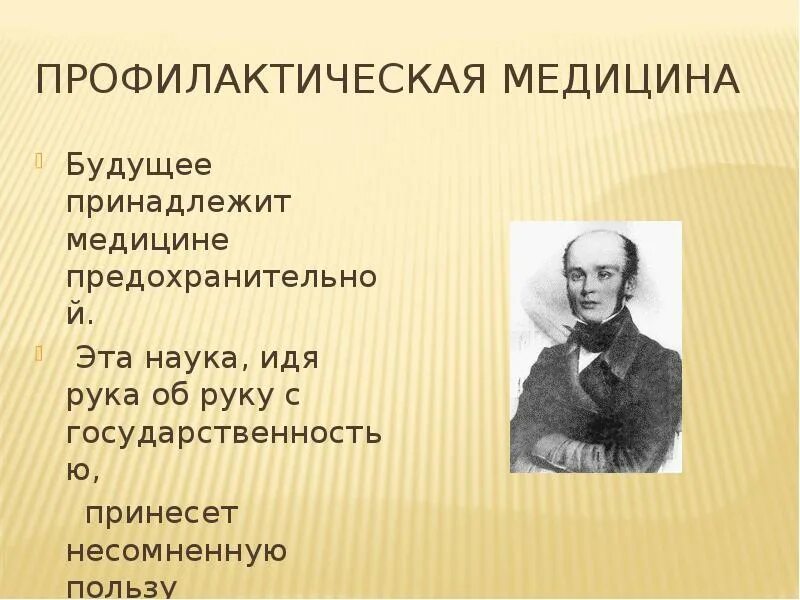 ПРОФИЛАКТИЧЕСКАЯ МЕДИЦИНА

Будущее принадлежит медицине предохранительной.

Эта наука, идя рука об руку с государственностью,

принесет несомненную пользу